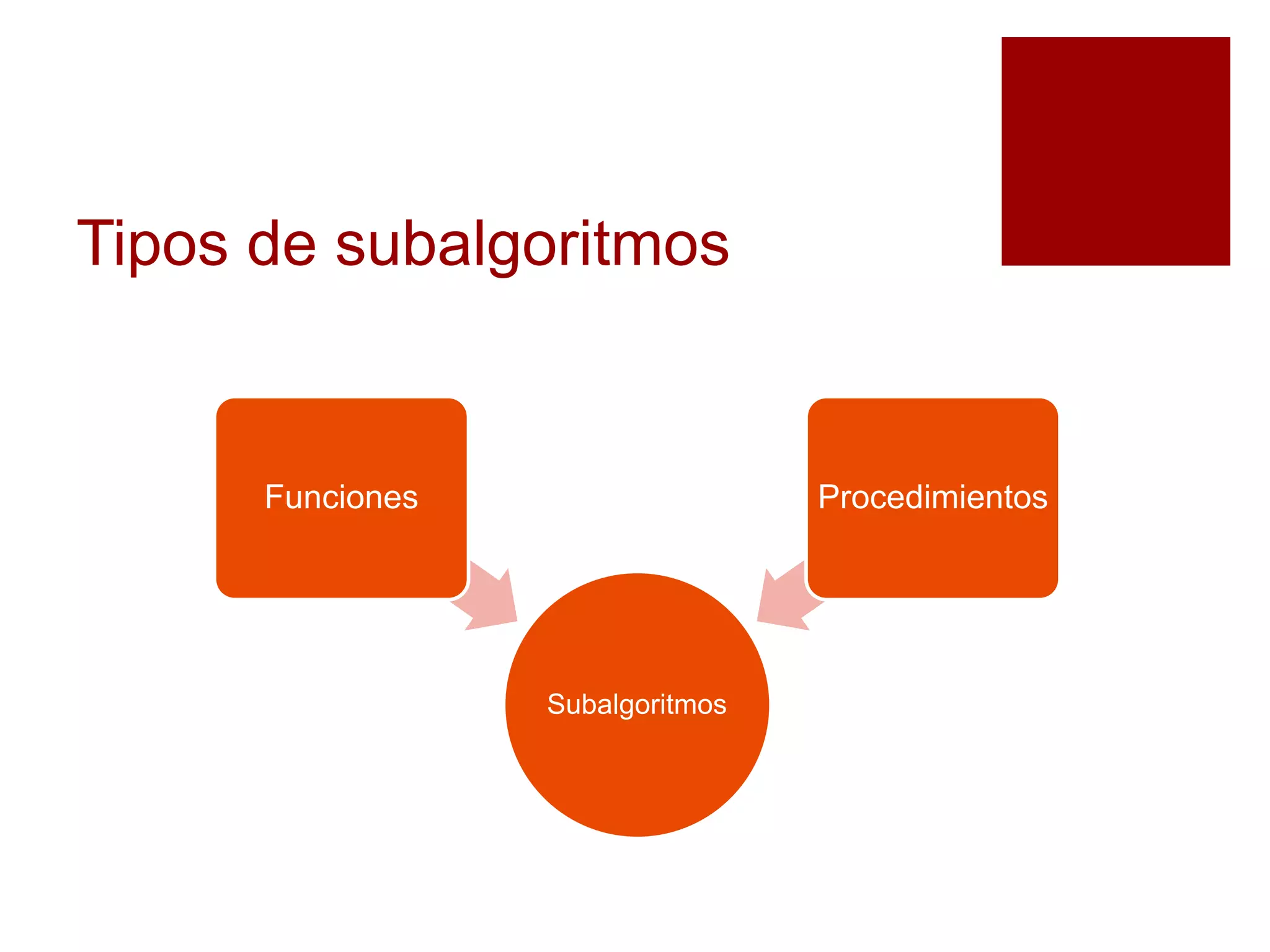 Tipos de subalgoritmos

Funciones

Procedimientos

Subalgoritmos